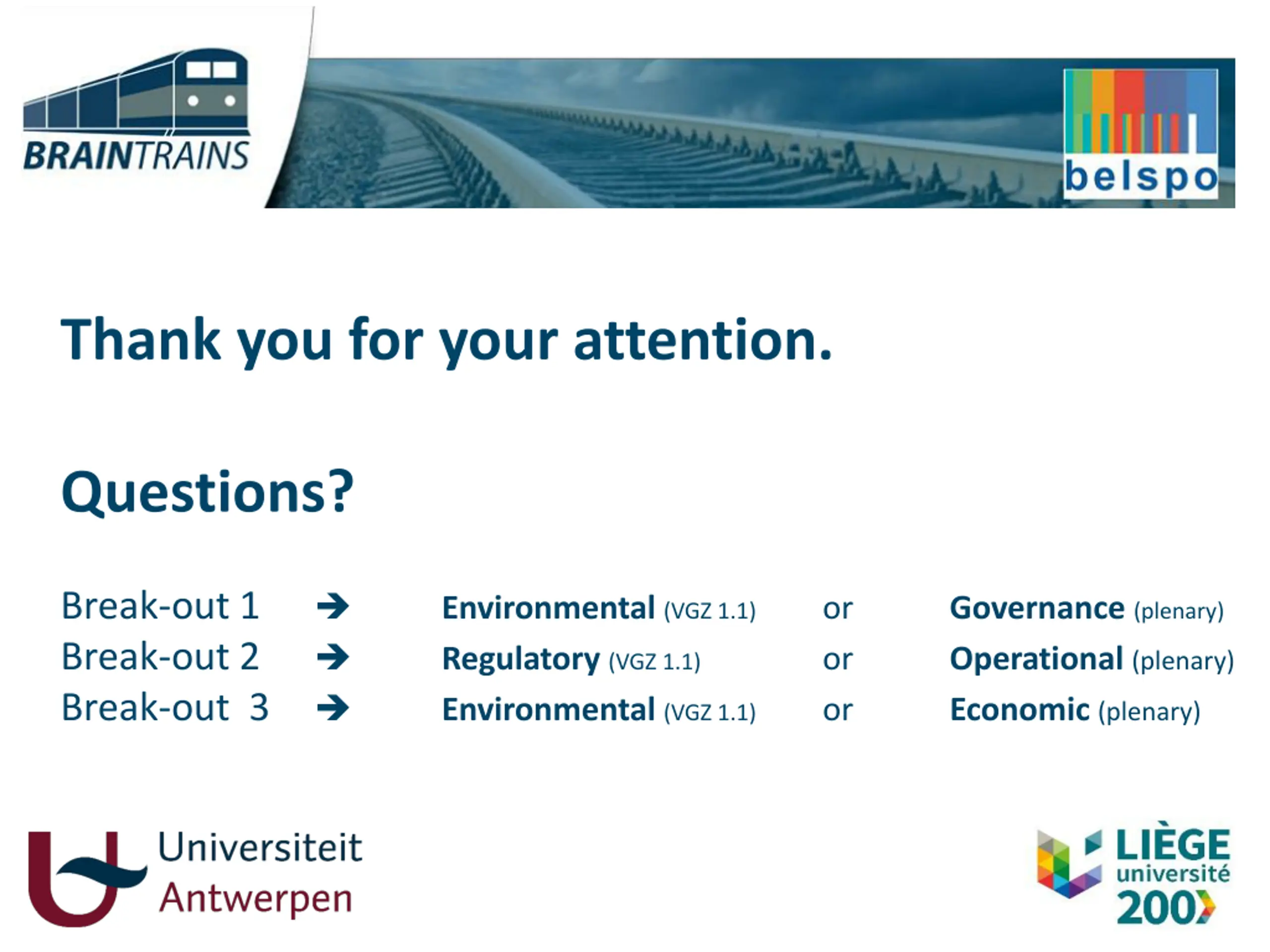 BRAINTRAINS

belspo

Thank you for your attention.

Questions?

Break-out 1 → Environmental (VGZ 1.1) or Governance (plenary)
Break-out 2 → Regulatory (VGZ 1.1) or Operational (plenary)
Break-out 3 → Environmental (VGZ 1.1) or Economic (plenary)

Universiteit Antwerpen

LIÈGE université 200